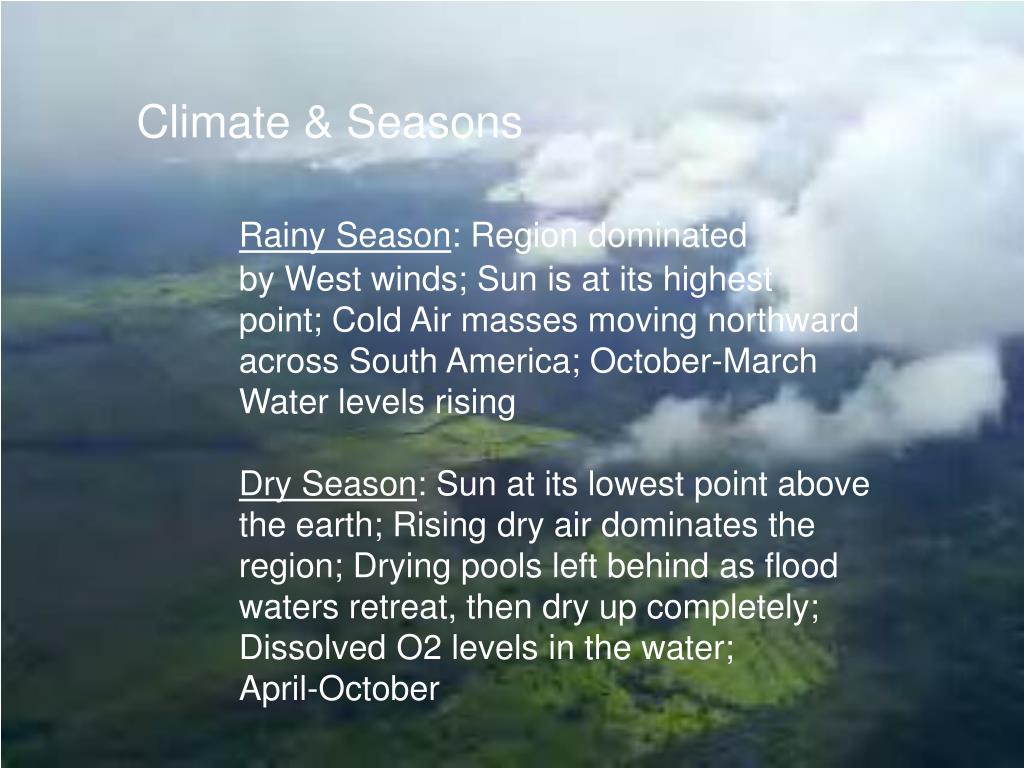 Climate & Seasons

Rainy Season: Region dominated by West winds; Sun is at its highest point; Cold Air masses moving northward across South America; October-March Water levels rising

Dry Season: Sun at its lowest point above the earth; Rising dry air dominates the region; Drying pools left behind as flood waters retreat, then dry up completely; Dissolved O2 levels in the water; April-October